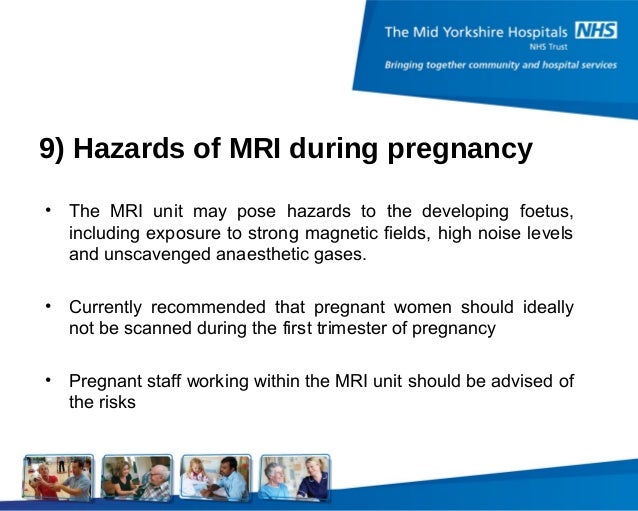 The Mid Yorkshire Hospitals NHS
NHS Trust
Bringing together community and hospital services

9) Hazards of MRI during pregnancy

• The MRI unit may pose hazards to the developing foetus, including exposure to strong magnetic fields, high noise levels and unscavenged anaesthetic gases.

• Currently recommended that pregnant women should ideally not be scanned during the first trimester of pregnancy

• Pregnant staff working within the MRI unit should be advised of the risks